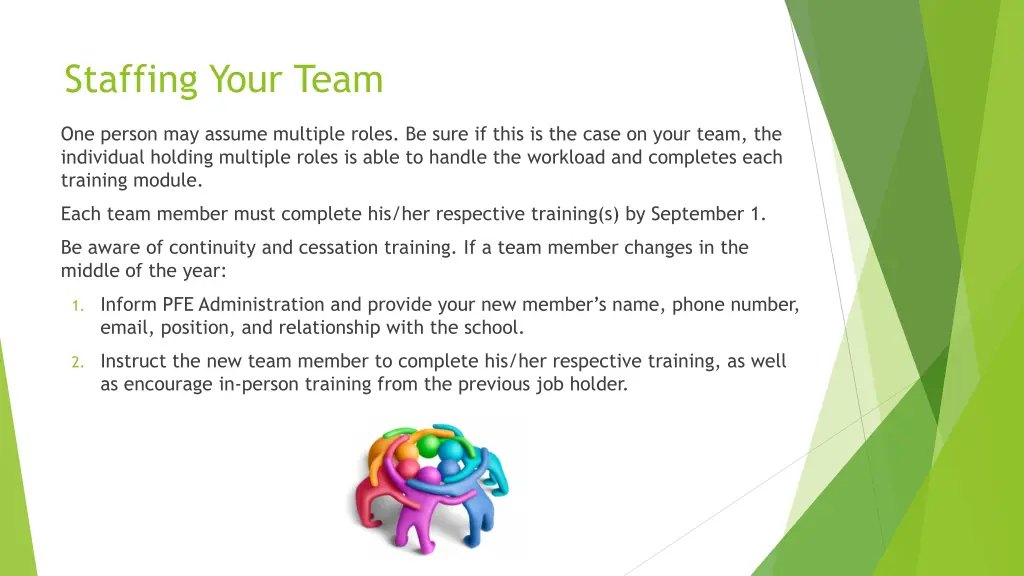 Staffing Your Team

One person may assume multiple roles. Be sure if this is the case on your team, the individual holding multiple roles is able to handle the workload and completes each training module.

Each team member must complete his/her respective training(s) by September 1.

Be aware of continuity and cessation training. If a team member changes in the middle of the year:

1. Inform PFE Administration and provide your new member's name, phone number, email, position, and relationship with the school.

2. Instruct the new team member to complete his/her respective training, as well as encourage in-person training from the previous job holder.